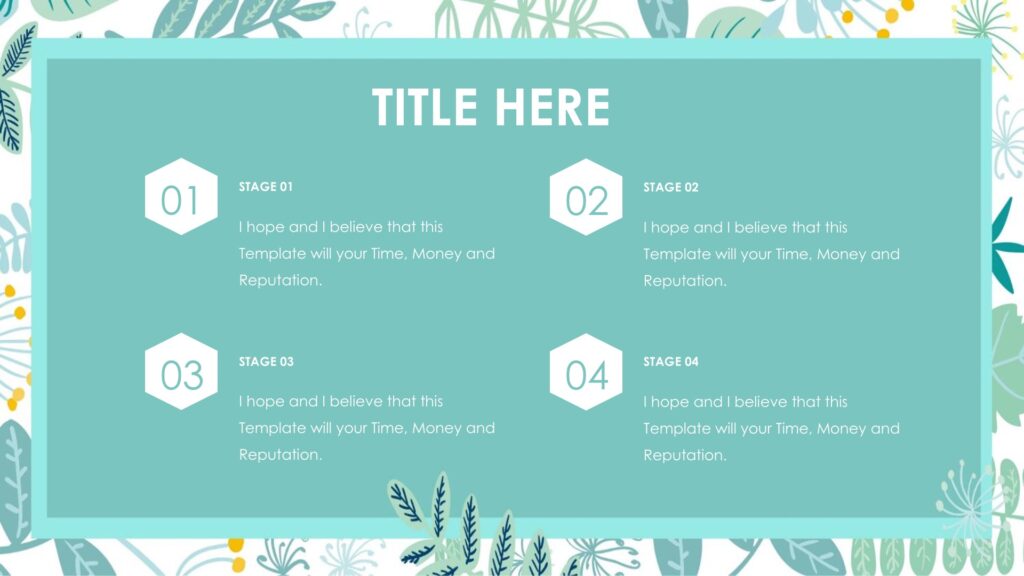 TITLE HERE

01

STAGE 01

I hope and I believe that this Template will your Time, Money and Reputation.

02

STAGE 02

I hope and I believe that this Template will your Time, Money and Reputation.

03

STAGE 03

I hope and I believe that this Template will your Time, Money and Reputation.

04

STAGE 04

I hope and I believe that this Template will your Time, Money and Reputation.